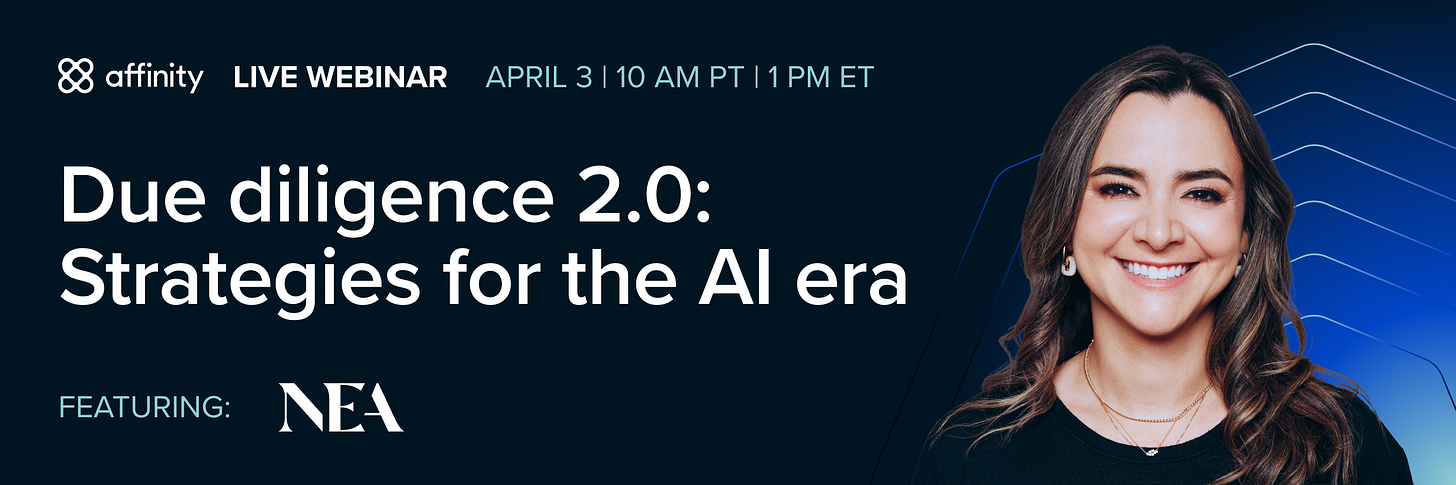 affinity LIVE WEBINAR APRIL 3 | 10 AM PT | 1 PM ET

Due diligence 2.0: Strategies for the AI era

FEATURING: NEA